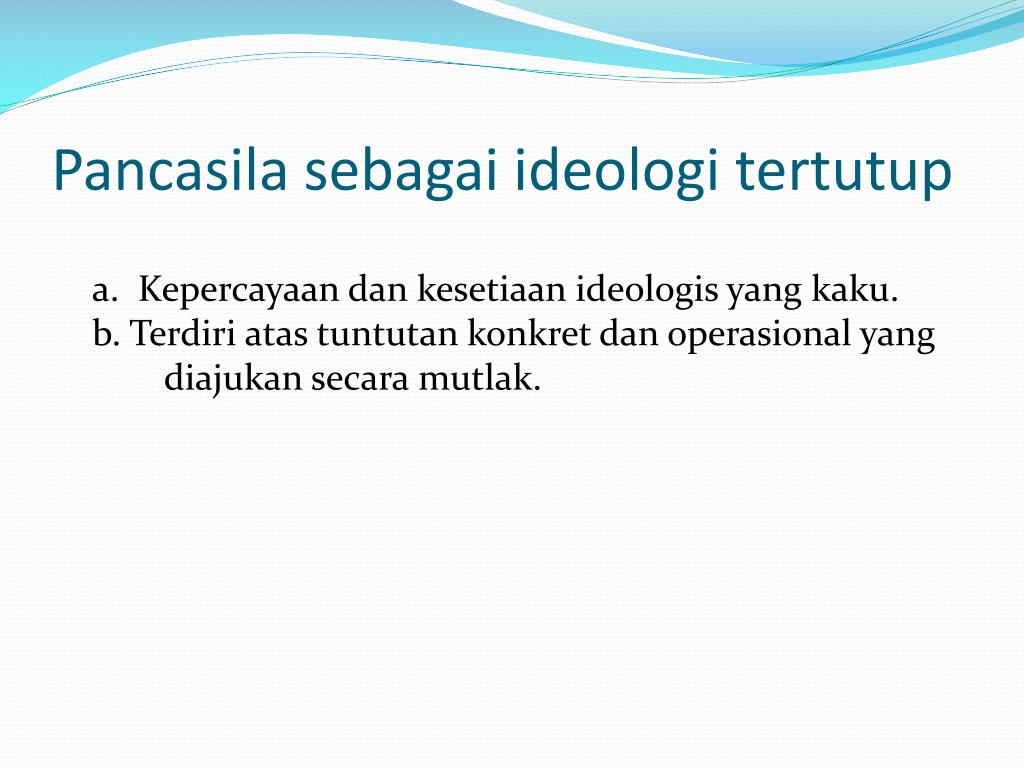 Pancasila sebagai ideologi tertutup

a. Kepercayaan dan kesetiaan ideologis yang kaku.
b. Terdiri atas tuntutan konkret dan operasional yang diajukan secara mutlak.